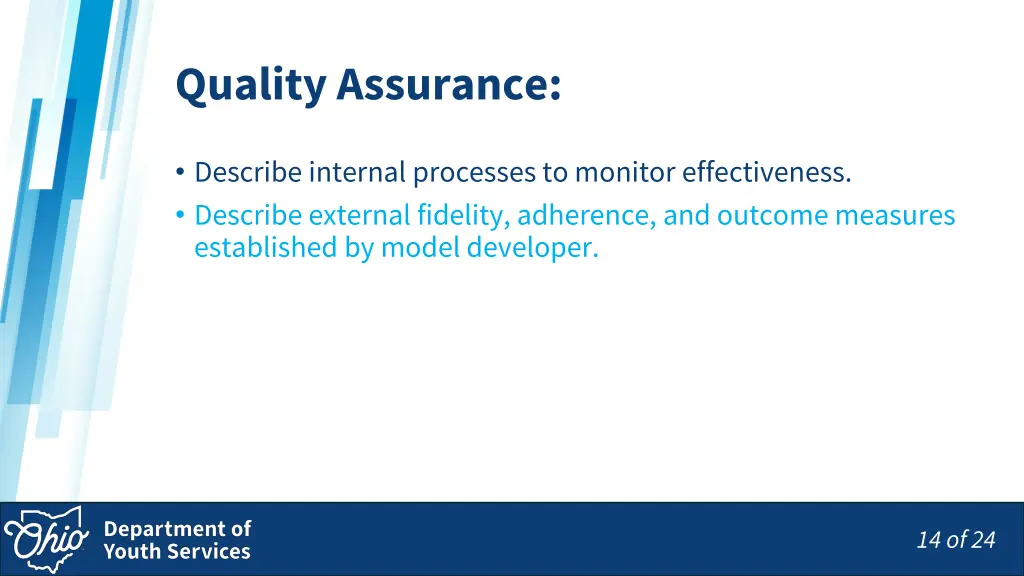 Quality Assurance:

• Describe internal processes to monitor effectiveness.
• Describe external fidelity, adherence, and outcome measures established by model developer.

Ohio

Department of Youth Services

14 of 24